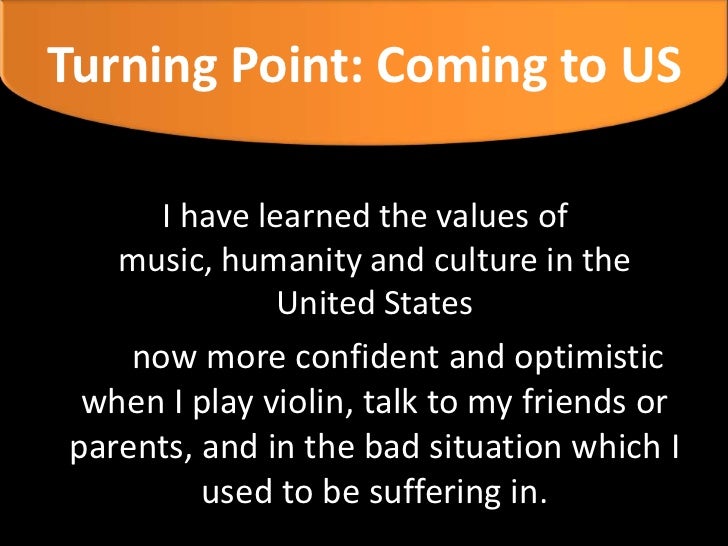 Turning Point: Coming to US

I have learned the values of music, humanity and culture in the United States

now more confident and optimistic when I play violin, talk to my friends or parents, and in the bad situation which I used to be suffering in.